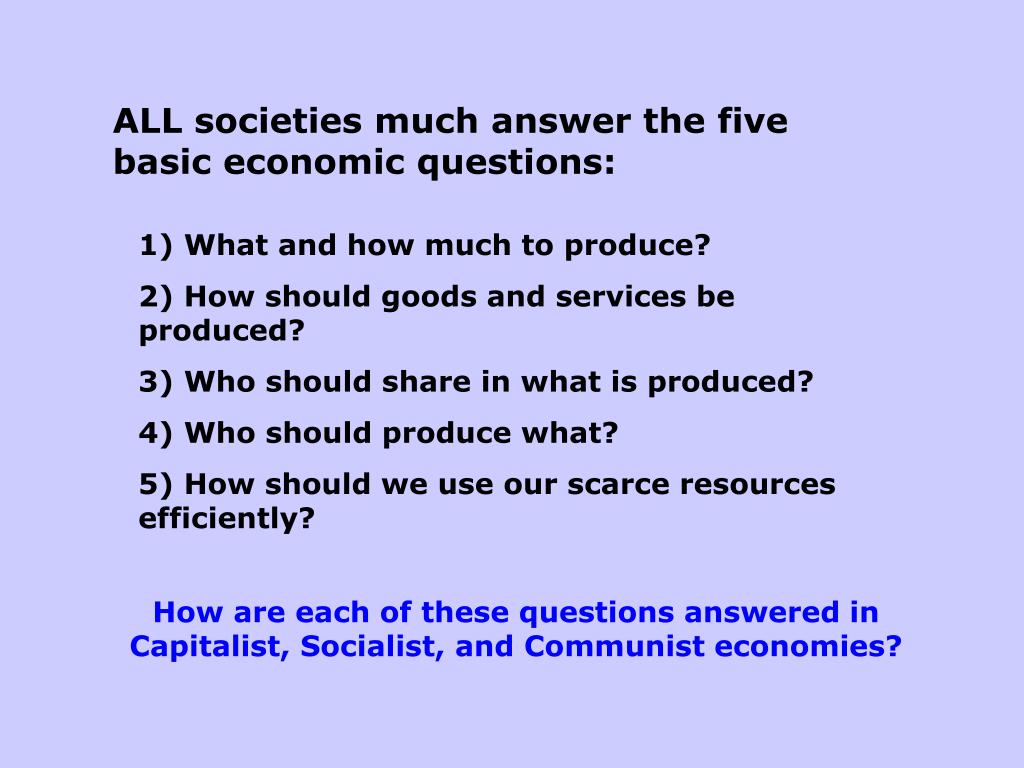 ALL societies much answer the five basic economic questions:

1) What and how much to produce?

2) How should goods and services be produced?

3) Who should share in what is produced?

4) Who should produce what?

5) How should we use our scarce resources efficiently?

How are each of these questions answered in Capitalist, Socialist, and Communist economies?